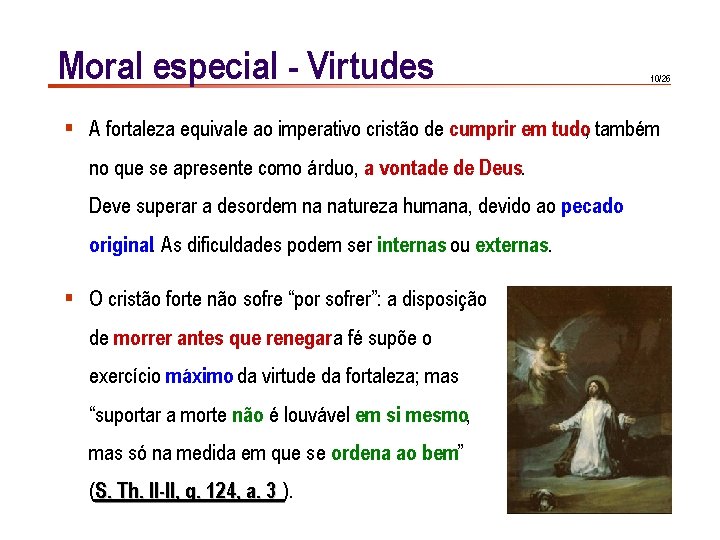 Moral especial - Virtudes

10/26

▪ A fortaleza equivale ao imperativo cristão de cumprir em tudo, também no que se apresente como árduo, a vontade de Deus.
Deve superar a desordem na natureza humana, devido ao pecado original. As dificuldades podem ser internas ou externas.

▪ O cristão forte não sofre "por sofrer": a disposição de morrer antes que renegar a fé supõe o exercício máximo da virtude da fortaleza; mas "suportar a morte não é louvável em si mesmo, mas só na medida em que se ordena ao bem" (S. Th. II-II, q. 124, a. 3 ).